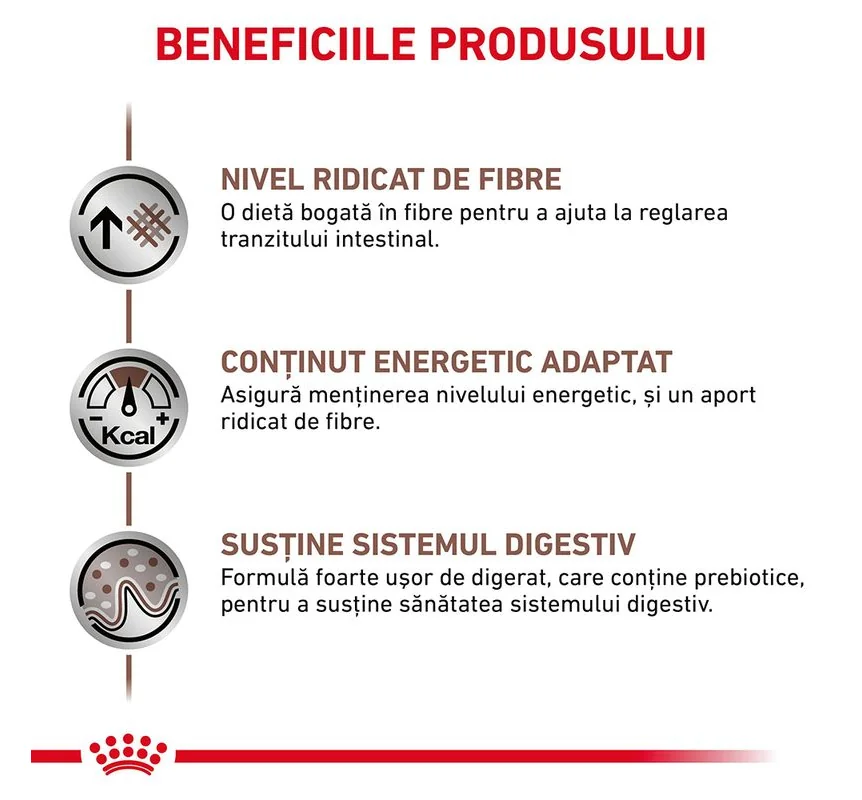 BENEFICIILE PRODUSULUI

NIVEL RIDICAT DE FIBRE
O dietă bogată în fibre pentru a ajuta la reglarea tranzitului intestinal.

- Kcal +

CONȚINUT ENERGETIC ADAPTAT
Asigură menținerea nivelului energetic, și un aport ridicat de fibre.

SUSȚINE SISTEMUL DIGESTIV
Formulă foarte ușor de digerat, care conține prebiotice, pentru a susține sănătatea sistemului digestiv.